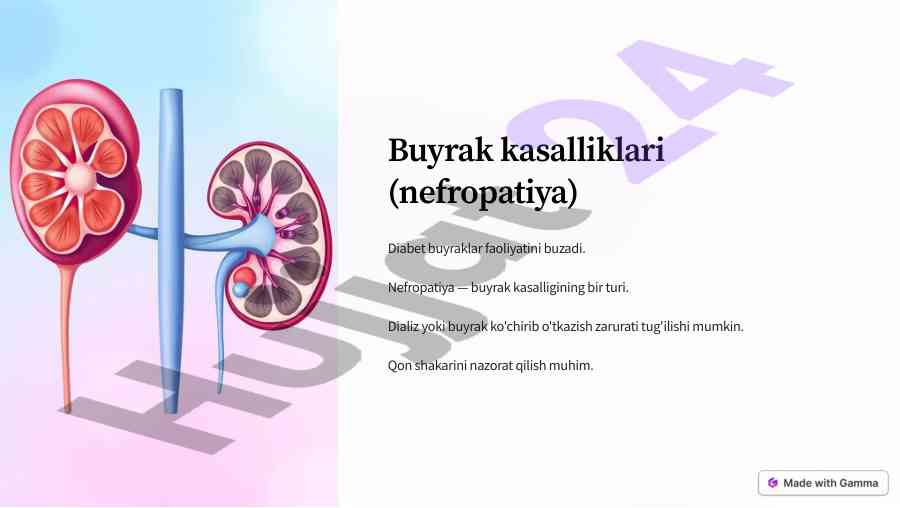 Buyrak kasalliklari (nefropatiya)

Diabet buyraklar faoliyatini buzadi.

Nefropatiya — buyrak kasalligining bir turi.

Dializ yoki buyrak ko'chirib o'tkazish zarurati tug'ilishi mumkin.

Qon shakarini nazorat qilish muhim.

Hujjat24

Made with Gamma